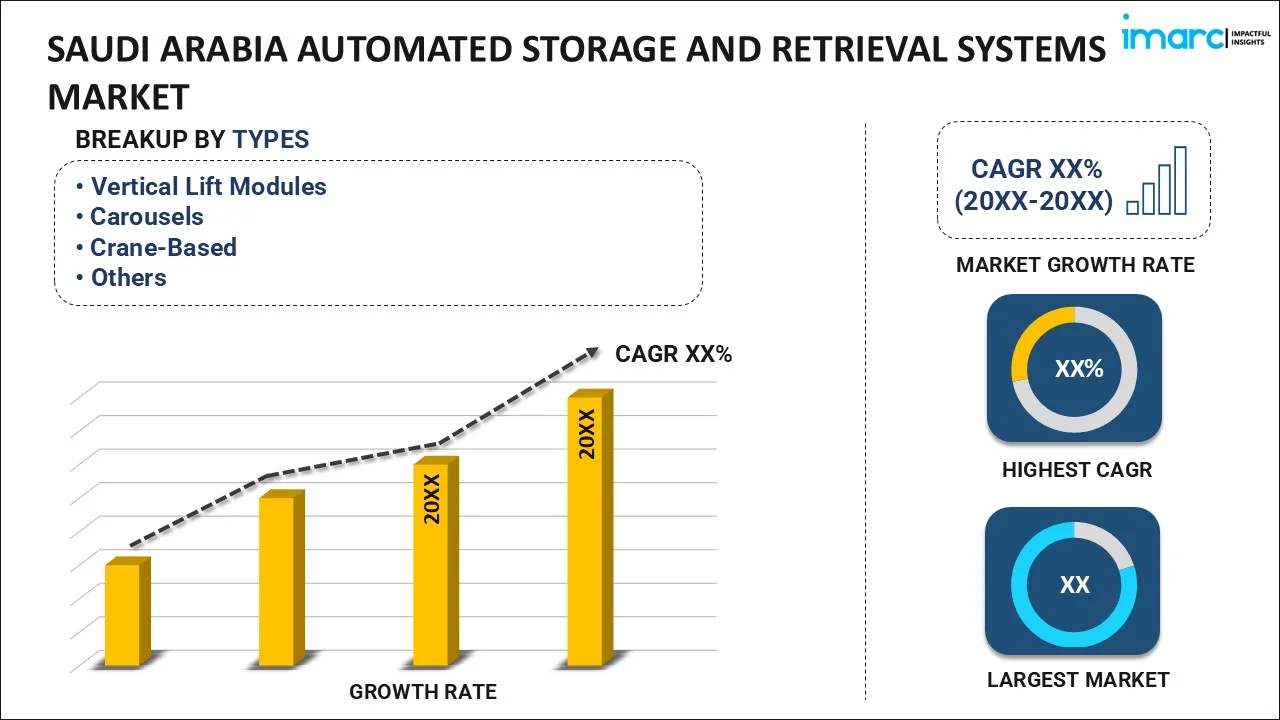 SAUDI ARABIA AUTOMATED STORAGE AND RETRIEVAL SYSTEMS MARKET

imarc IMPACTFUL INSIGHTS

BREAKUP BY TYPES

• Vertical Lift Modules
• Carousels
• Crane-Based
• Others

CAGR XX%

20XX

20XX

GROWTH RATE

CAGR XX%
(20XX-20XX)

MARKET GROWTH RATE

XX%

HIGHEST CAGR

XX

LARGEST MARKET